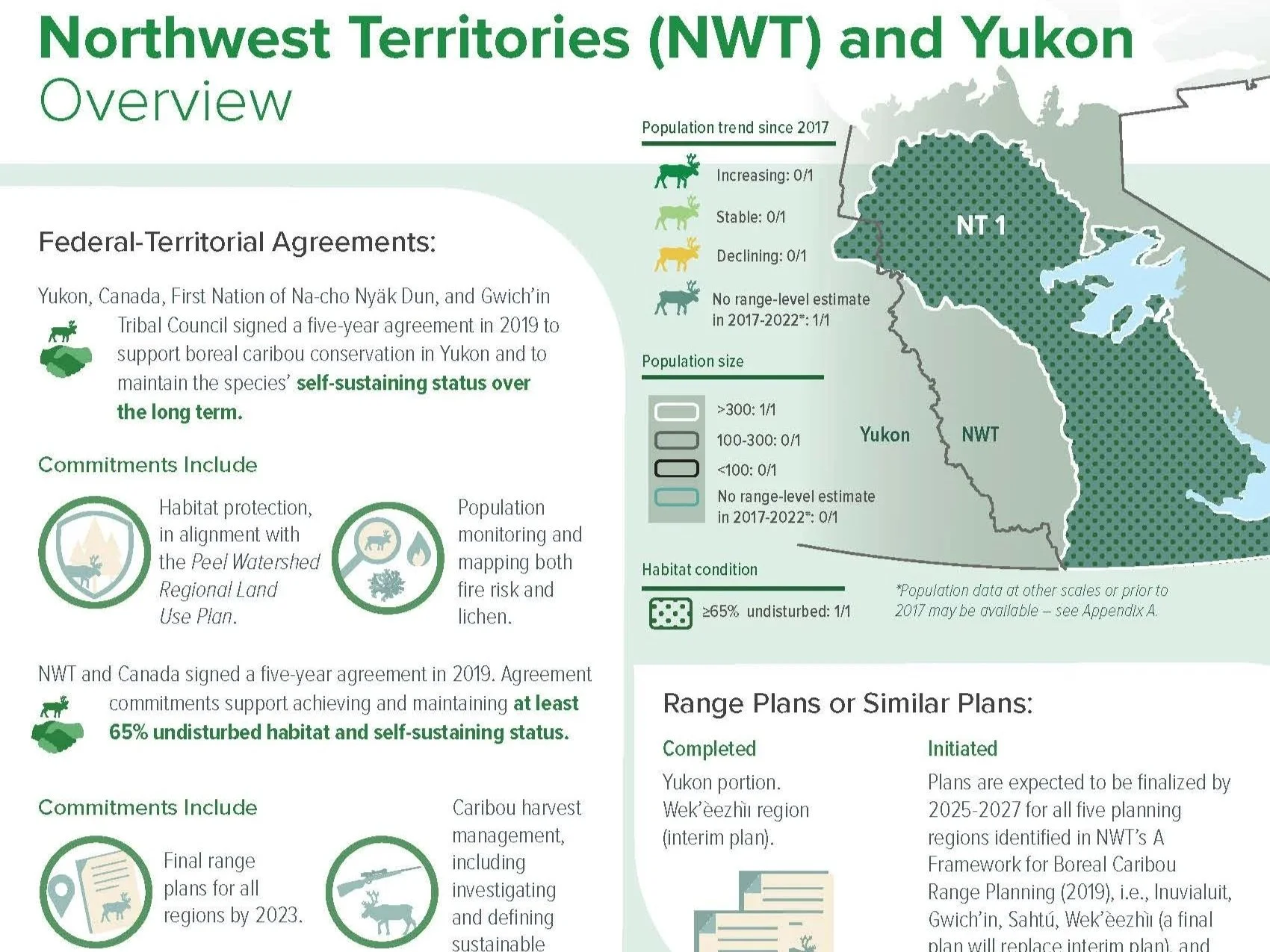 Northwest Territories (NWT) and Yukon
Overview

Federal-Territorial Agreements:

Yukon, Canada, First Nation of Na-cho Nyäk Dun, and Gwich'in Tribal Council signed a five-year agreement in 2019 to support boreal caribou conservation in Yukon and to maintain the species' self-sustaining status over the long term.

Commitments Include

Habitat protection, in alignment with the Peel Watershed Regional Land Use Plan.

Population monitoring and mapping both fire risk and lichen.

NWT and Canada signed a five-year agreement in 2019. Agreement commitments support achieving and maintaining at least 65% undisturbed habitat and self-sustaining status.

Commitments Include

Final range plans for all regions by 2023.

Caribou harvest management, including investigating and defining sustainable

Population trend since 2017
Increasing: 0/1
Stable: 0/1
Declining: 0/1
No range-level estimate in 2017-2022*: 1/1

Population size
>300: 1/1
100-300: 0/1
<100: 0/1
No range-level estimate in 2017-2022*: 0/1

Habitat condition
≥65% undisturbed: 1/1

NT 1
Yukon
NWT

*Population data at other scales or prior to 2017 may be available – see Appendix A.

Range Plans or Similar Plans:

Completed
Yukon portion.
Wek'èezhìı region (interim plan).

Initiated
Plans are expected to be finalized by 2025-2027 for all five planning regions identified in NWT's A Framework for Boreal Caribou Range Planning (2019), i.e., Inuvialuit, Gwich'in, Sahtú, Wek'èezhìı (a final plan will replace interim plan), and